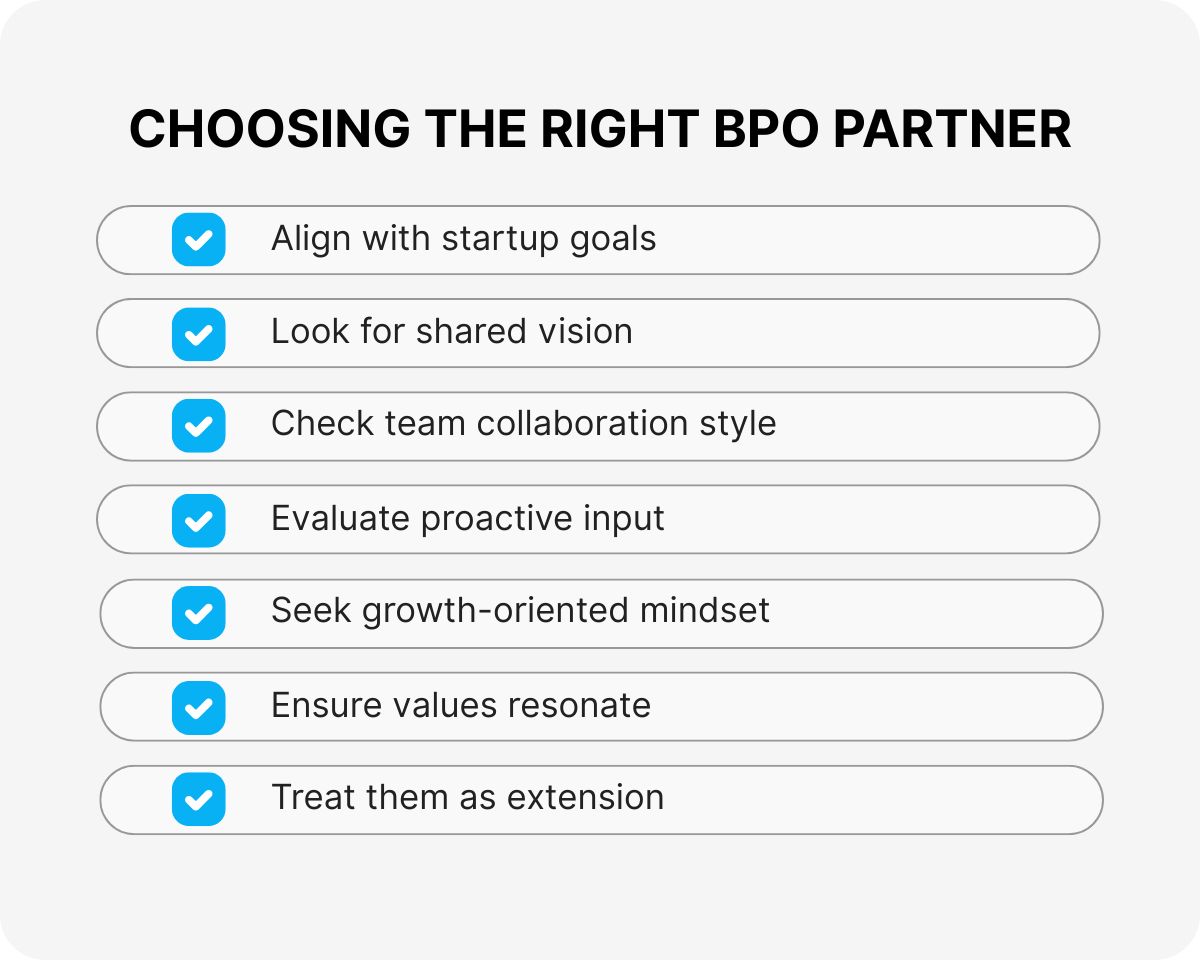 CHOOSING THE RIGHT BPO PARTNER

Align with startup goals

Look for shared vision

Check team collaboration style

Evaluate proactive input

Seek growth-oriented mindset

Ensure values resonate

Treat them as extension